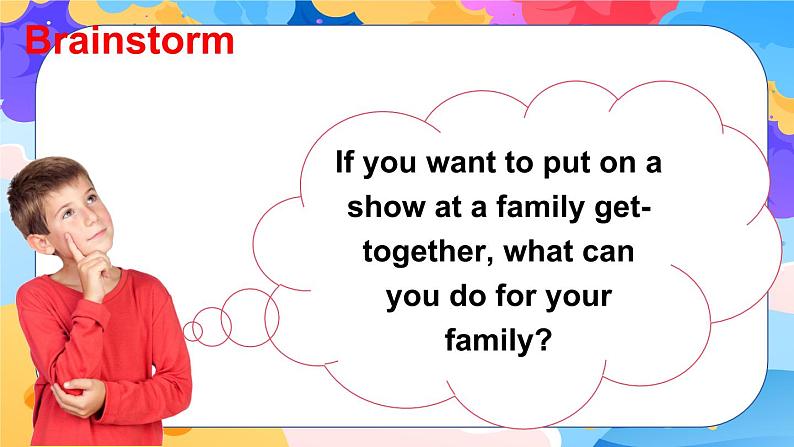 Brainstorm

If you want to put on a show at a family get-together, what can you do for your family?